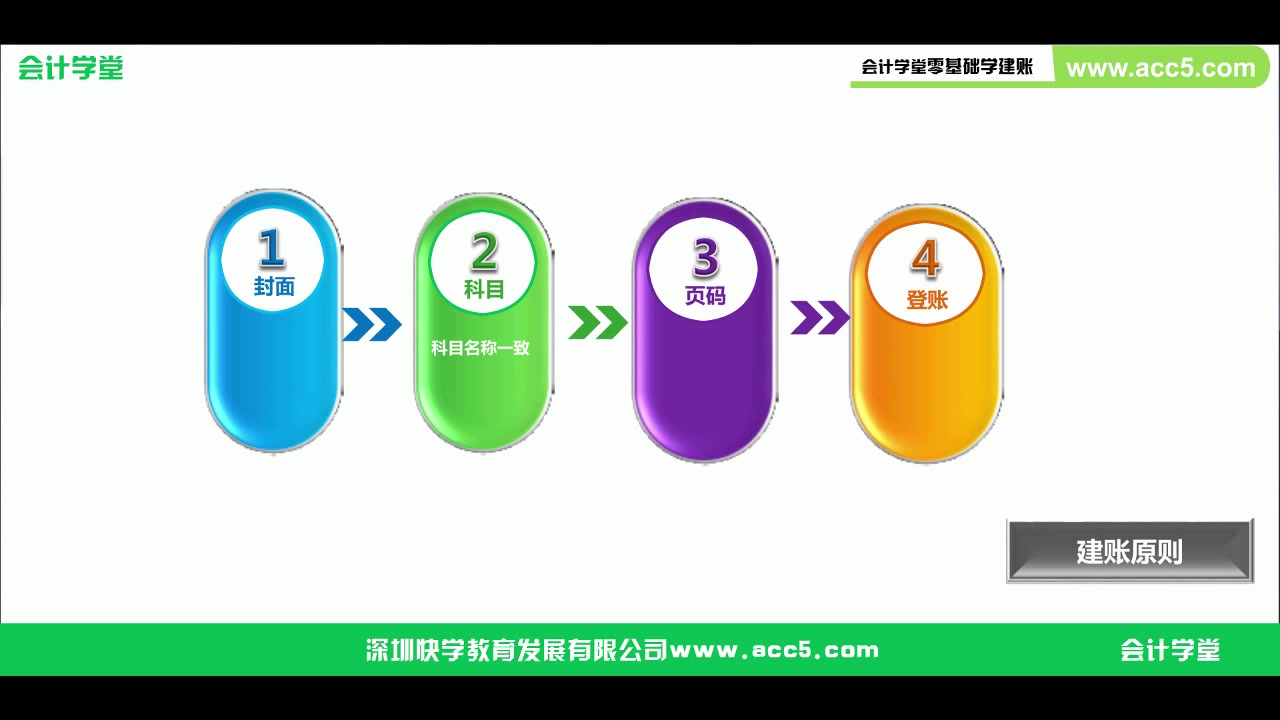 会计学堂

会计学堂零基础学建账 www.acc5.com

1
封面

2
科目

科目名称一致

3
页码

4
登账

建账原则

深圳快学教育发展有限公司www.acc5.com

会计学堂